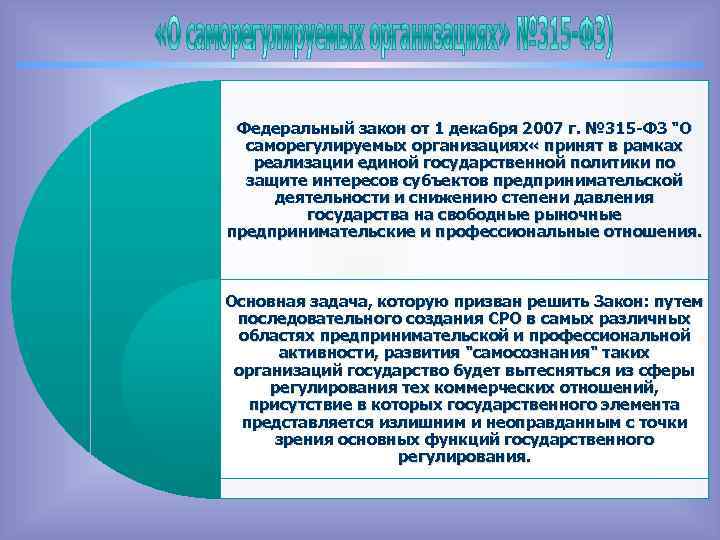 «О саморегулируемых организациях» №315-ФЗ)

Федеральный закон от 1 декабря 2007 г. №315-ФЗ "О саморегулируемых организациях« принят в рамках реализации единой государственной политики по защите интересов субъектов предпринимательской деятельности и снижению степени давления государства на свободные рыночные предпринимательские и профессиональные отношения.

Основная задача, которую призван решить Закон: путем последовательного создания СРО в самых различных областях предпринимательской и профессиональной активности, развития "самосознания" таких организаций государство будет вытесняться из сферы регулирования тех коммерческих отношений, присутствие в которых государственного элемента представляется излишним и неоправданным с точки зрения основных функций государственного регулирования.